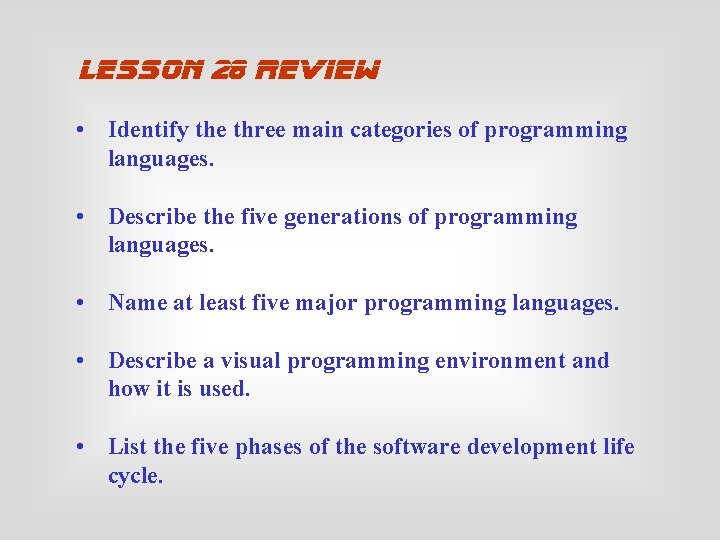 LESSON 28 REVIEW

• Identify the three main categories of programming languages.

• Describe the five generations of programming languages.

• Name at least five major programming languages.

• Describe a visual programming environment and how it is used.

• List the five phases of the software development life cycle.